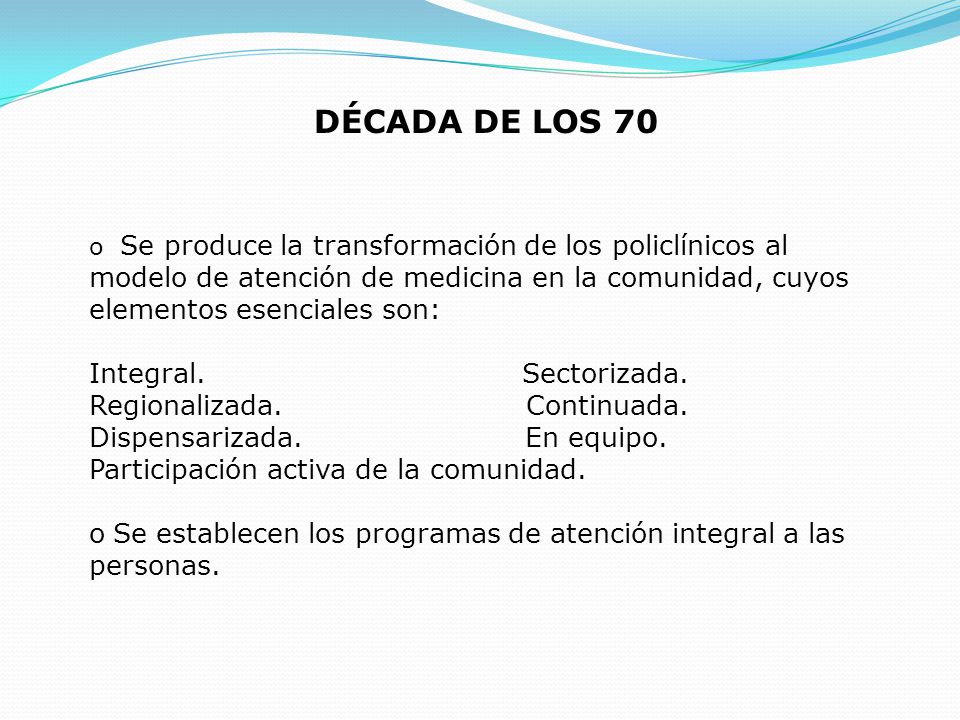 DÉCADA DE LOS 70

o Se produce la transformación de los policlínicos al modelo de atención de medicina en la comunidad, cuyos elementos esenciales son:

Integral. Sectorizada.
Regionalizada. Continuada.
Dispensarizada. En equipo.
Participación activa de la comunidad.

o Se establecen los programas de atención integral a las personas.